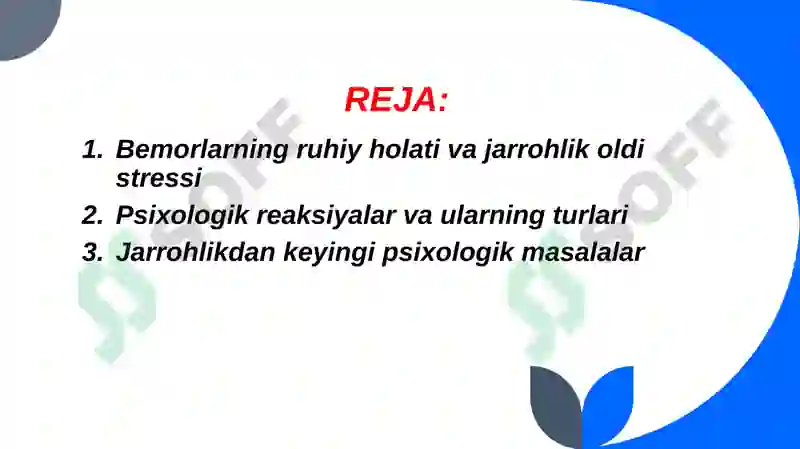 REJA:

1. Bemorlarning ruhiy holati va jarrohlik oldi stressi
2. Psixologik reaksiyalar va ularning turlari
3. Jarrohlikdan keyingi psixologik masalalar

SOFF

SOFF